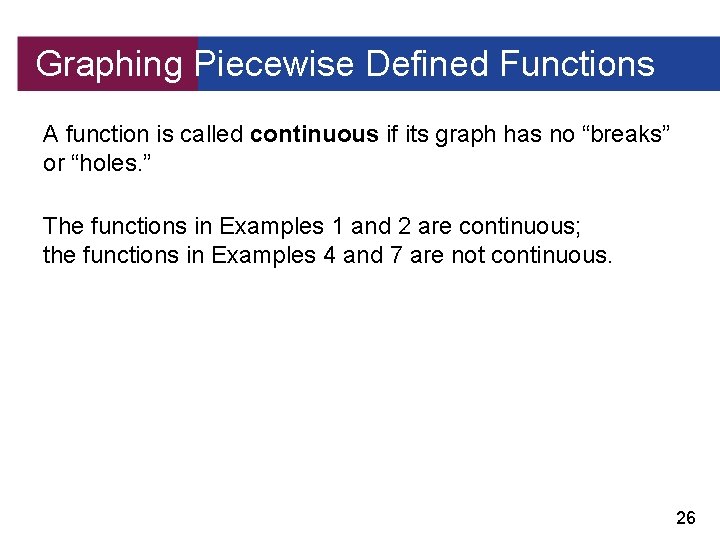 Graphing Piecewise Defined Functions

A function is called continuous if its graph has no “breaks” or “holes.”

The functions in Examples 1 and 2 are continuous;
the functions in Examples 4 and 7 are not continuous.

26